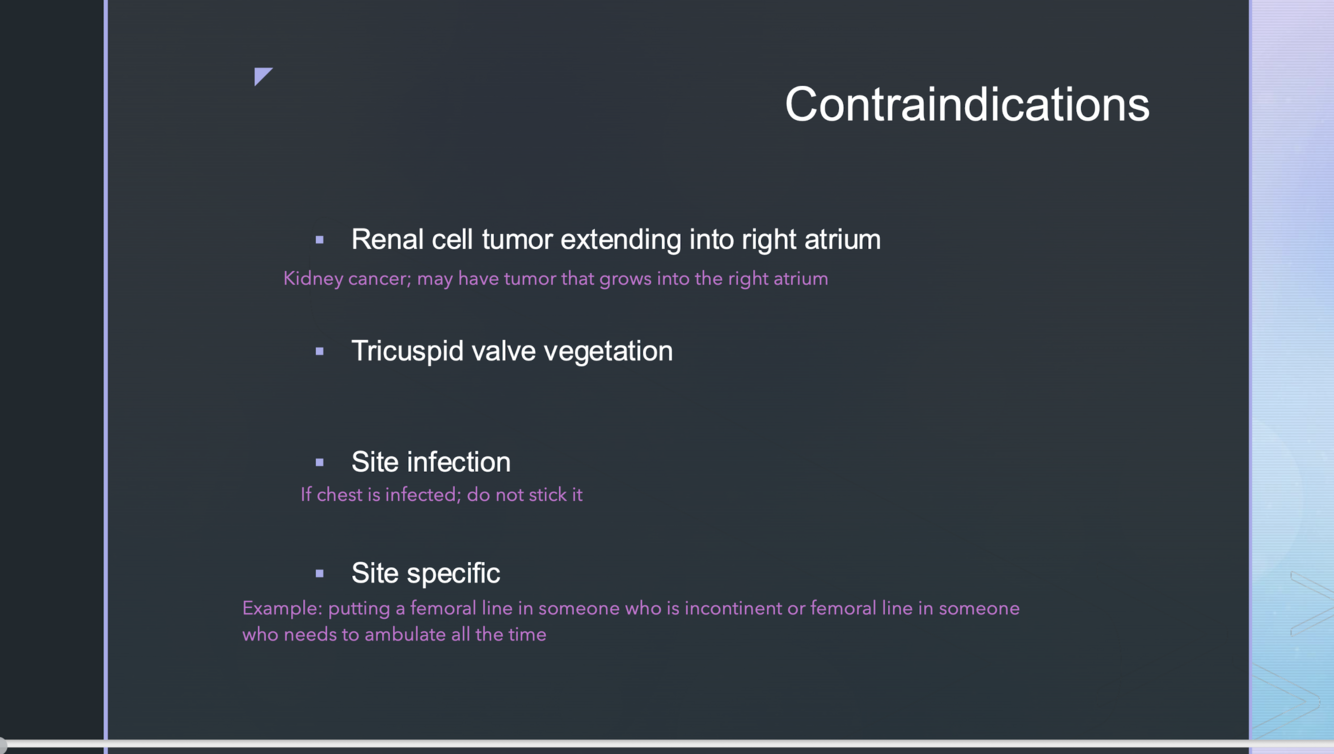 Contraindications

▪ Renal cell tumor extending into right atrium

Kidney cancer; may have tumor that grows into the right atrium

▪ Tricuspid valve vegetation

▪ Site infection

If chest is infected; do not stick it

▪ Site specific

Example: putting a femoral line in someone who is incontinent or femoral line in someone who needs to ambulate all the time